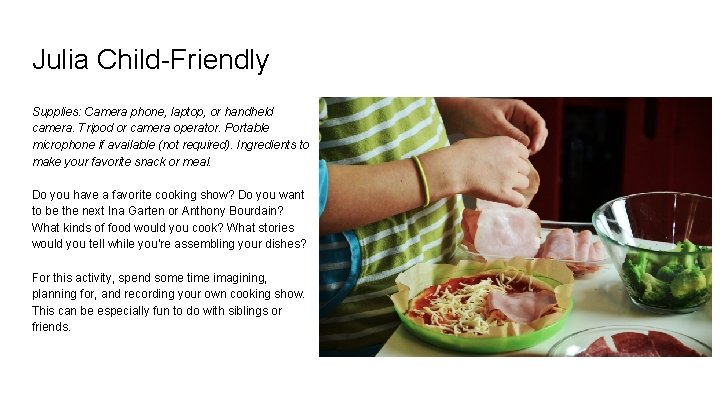 Julia Child-Friendly

Supplies: Camera phone, laptop, or handheld camera. Tripod or camera operator. Portable microphone if available (not required). Ingredients to make your favorite snack or meal.

Do you have a favorite cooking show? Do you want to be the next Ina Garten or Anthony Bourdain? What kinds of food would you cook? What stories would you tell while you're assembling your dishes?

For this activity, spend some time imagining, planning for, and recording your own cooking show. This can be especially fun to do with siblings or friends.